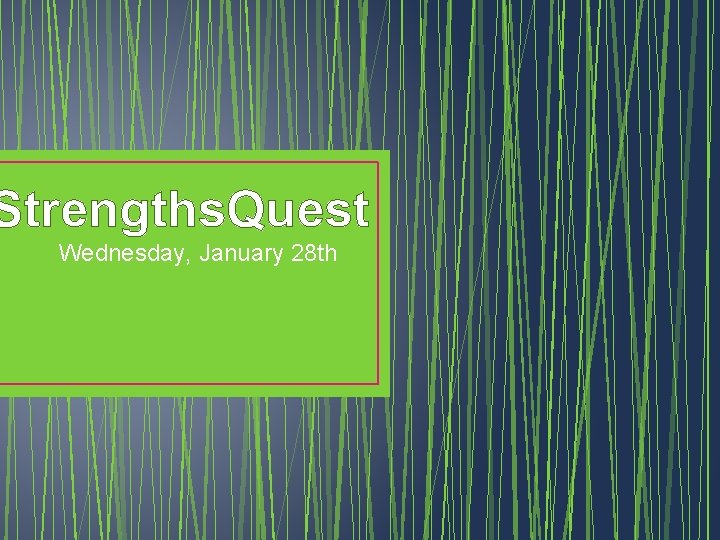 StrengthsQuest

Wednesday, January 28th